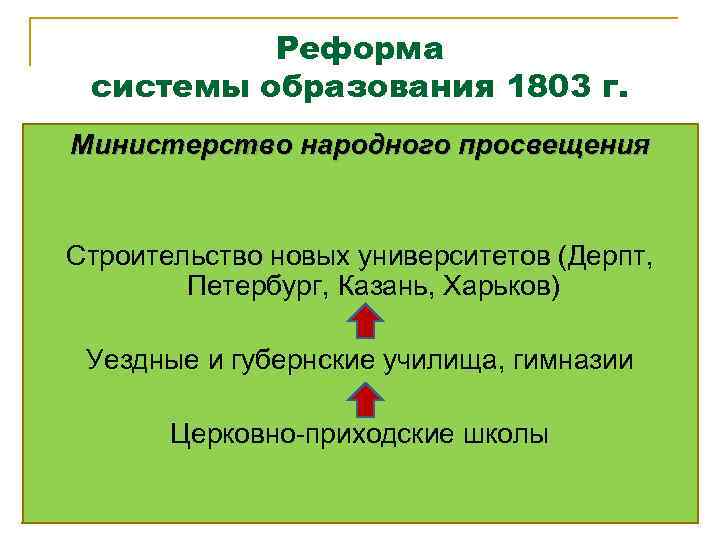 Реформа
системы образования 1803 г.

Министерство народного просвещения

Строительство новых университетов (Дерпт, Петербург, Казань, Харьков)

Уездные и губернские училища, гимназии

Церковно-приходские школы